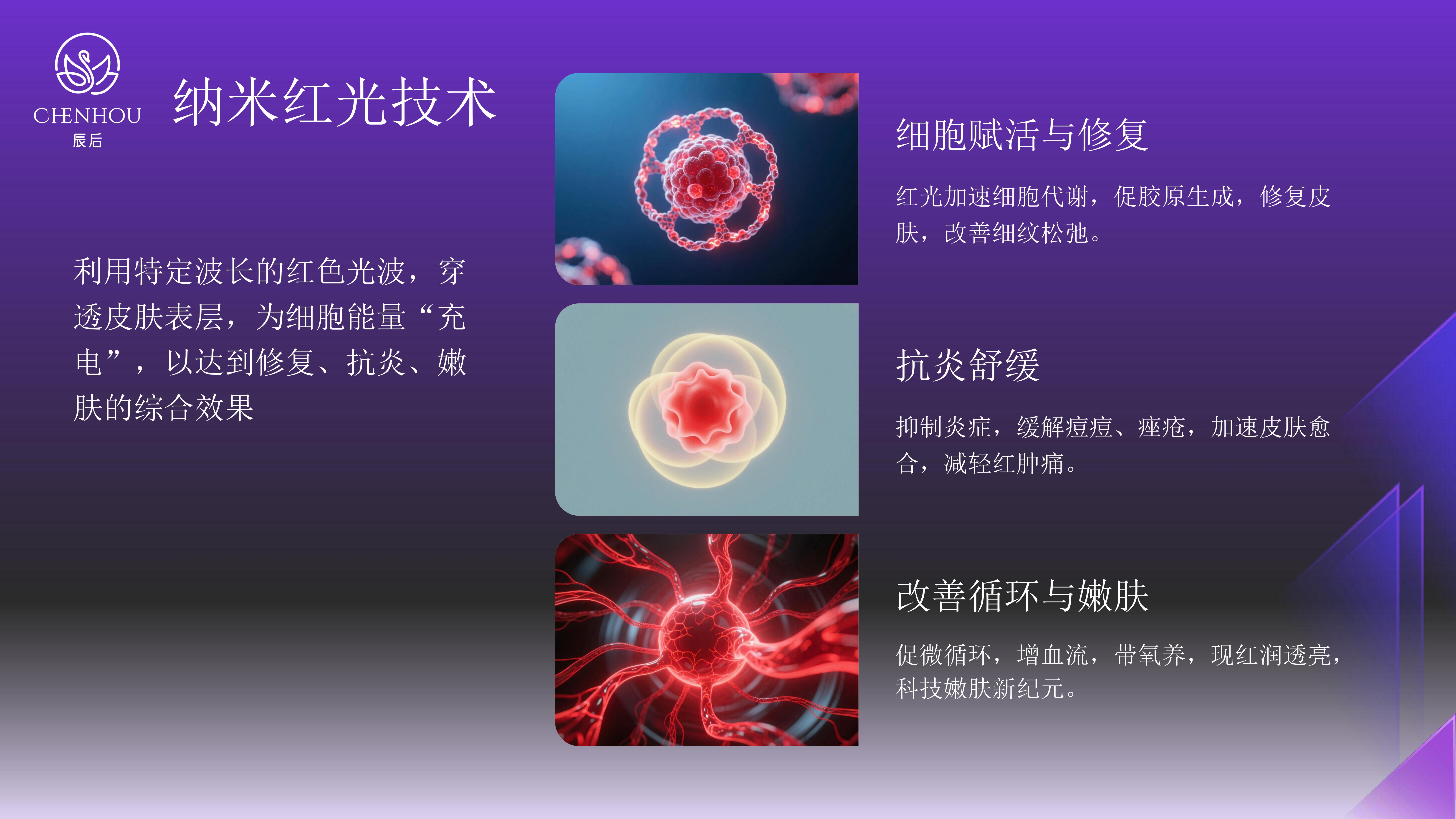 CHENHOU
辰后

纳米红光技术

利用特定波长的红色光波，穿透皮肤表层，为细胞能量“充电”，以达到修复、抗炎、嫩肤的综合效果

细胞赋活与修复

红光加速细胞代谢，促胶原生成，修复皮肤，改善细纹松弛。

抗炎舒缓

抑制炎症，缓解痘痘、痤疮，加速皮肤愈合，减轻红肿痛。

改善循环与嫩肤

促微循环，增血流，带氧养，现红润透亮，科技嫩肤新纪元。